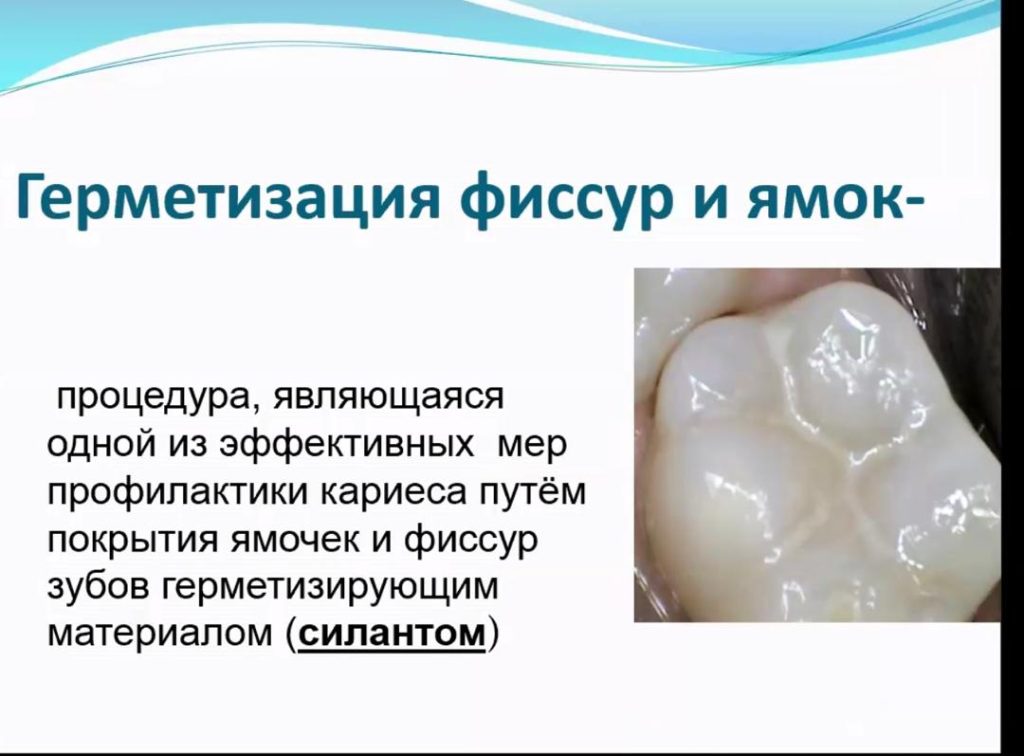 Герметизация фиссур и ямок-

процедура, являющаяся одной из эффективных мер профилактики кариеса путём покрытия ямочек и фиссур зубов герметизирующим материалом (силантом)